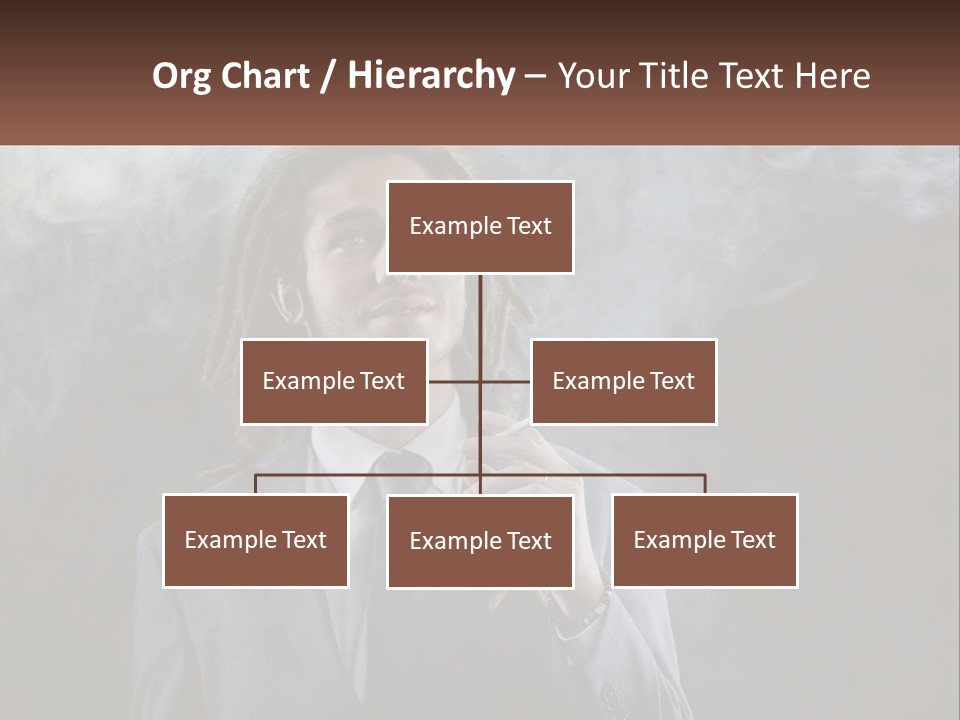 Org Chart / Hierarchy – Your Title Text Here

Example Text

Example Text

Example Text

Example Text

Example Text

Example Text